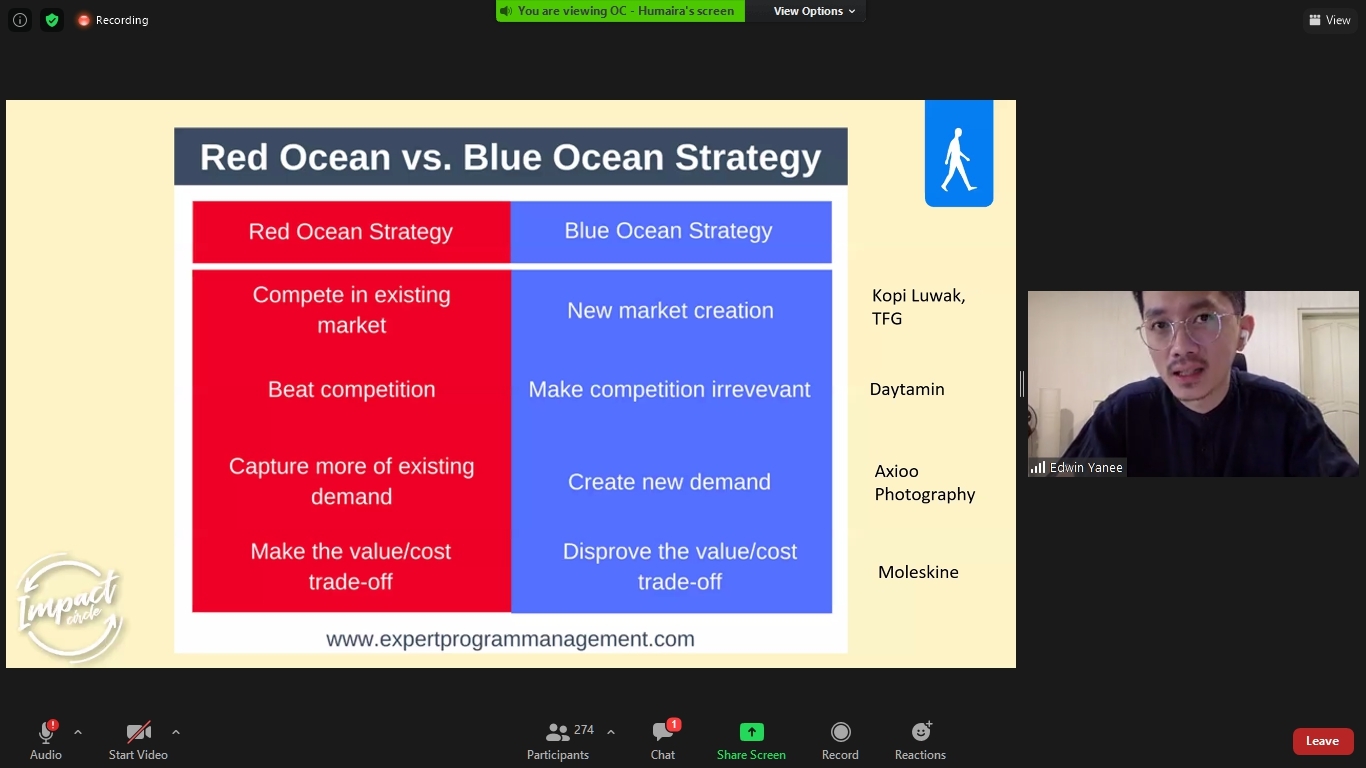 Recording

You are viewing OC - Humaira's screen

View Options

View

Red Ocean vs. Blue Ocean Strategy

| Red Ocean Strategy | Blue Ocean Strategy |
|---|---|
| Compete in existing market | New market creation |
| Beat competition | Make competition irrevevant |
| Capture more of existing demand | Create new demand |
| Make the value/cost trade-off | Disprove the value/cost trade-off |

www.expertprogrammanagement.com

Kopi Luwak, TFG

Daytamin

Axioo Photography

Moleskine

Impact circle

Edwin Yanee

Audio

Start Video

274

Participants

1

Chat

Share Screen

Record

Reactions

Leave